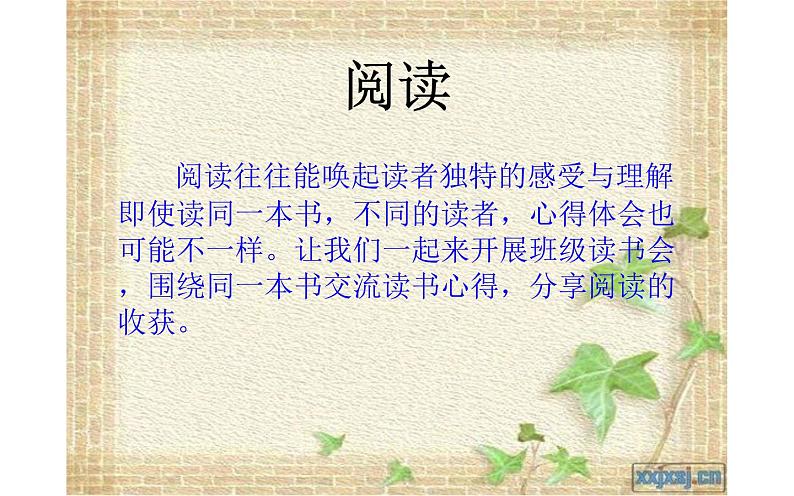 阅读

阅读往往能唤起读者独特的感受与理解即使读同一本书，不同的读者，心得体会也可能不一样。让我们一起来开展班级读书会，围绕同一本书交流读书心得，分享阅读的收获。

xxjxsj.cn